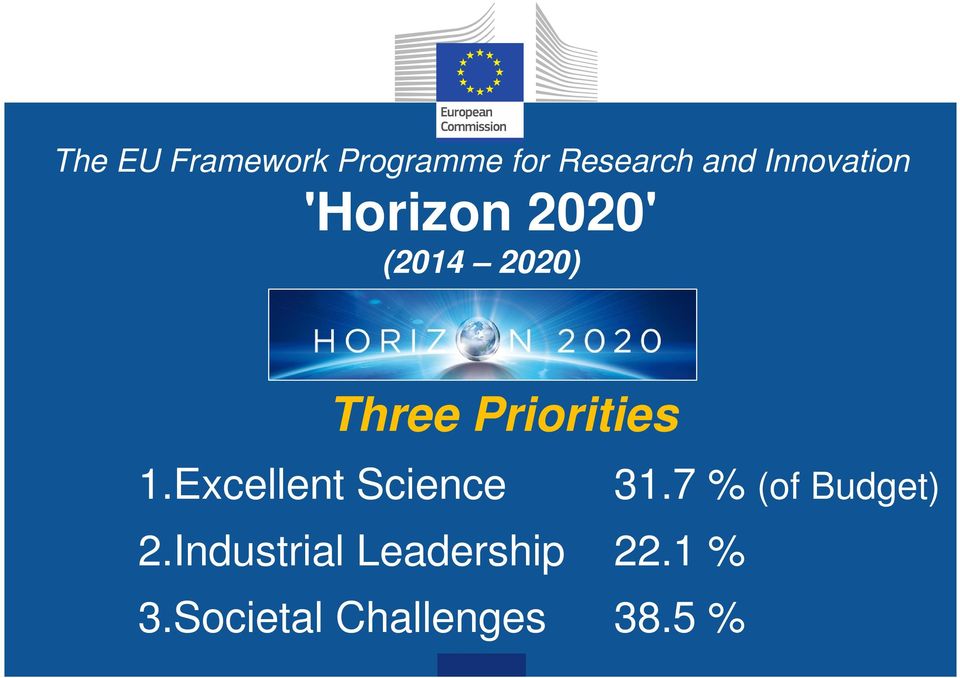 European Commission

The EU Framework Programme for Research and Innovation

'Horizon 2020'

(2014 – 2020)

HORIZON 2020

Three Priorities

1.Excellent Science 31.7 % (of Budget)

2.Industrial Leadership 22.1 %

3.Societal Challenges 38.5 %